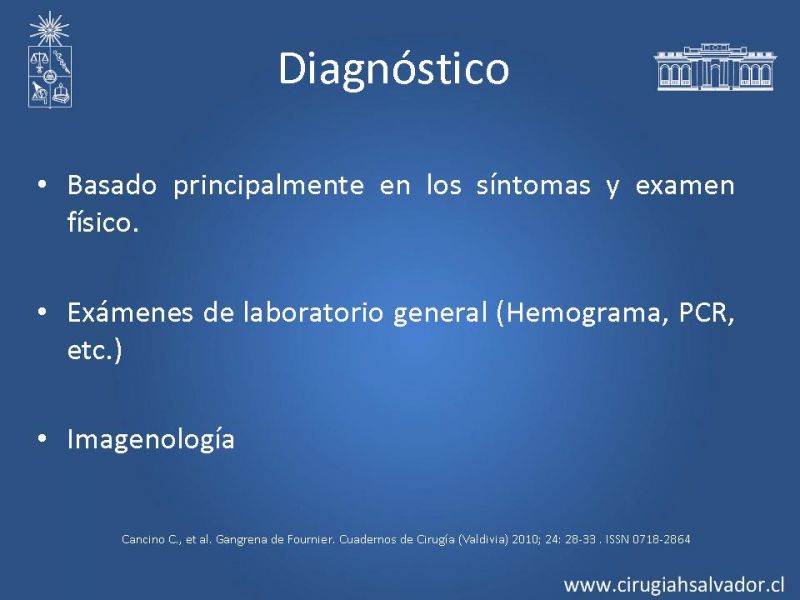 Diagnóstico

• Basado principalmente en los síntomas y examen físico.

• Exámenes de laboratorio general (Hemograma, PCR, etc.)

• Imagenología

Cancino C., et al. Gangrena de Fournier. Cuadernos de Cirugía (Valdivia) 2010; 24: 28-33 . ISSN 0718-2864

www.cirugiahsalvador.cl